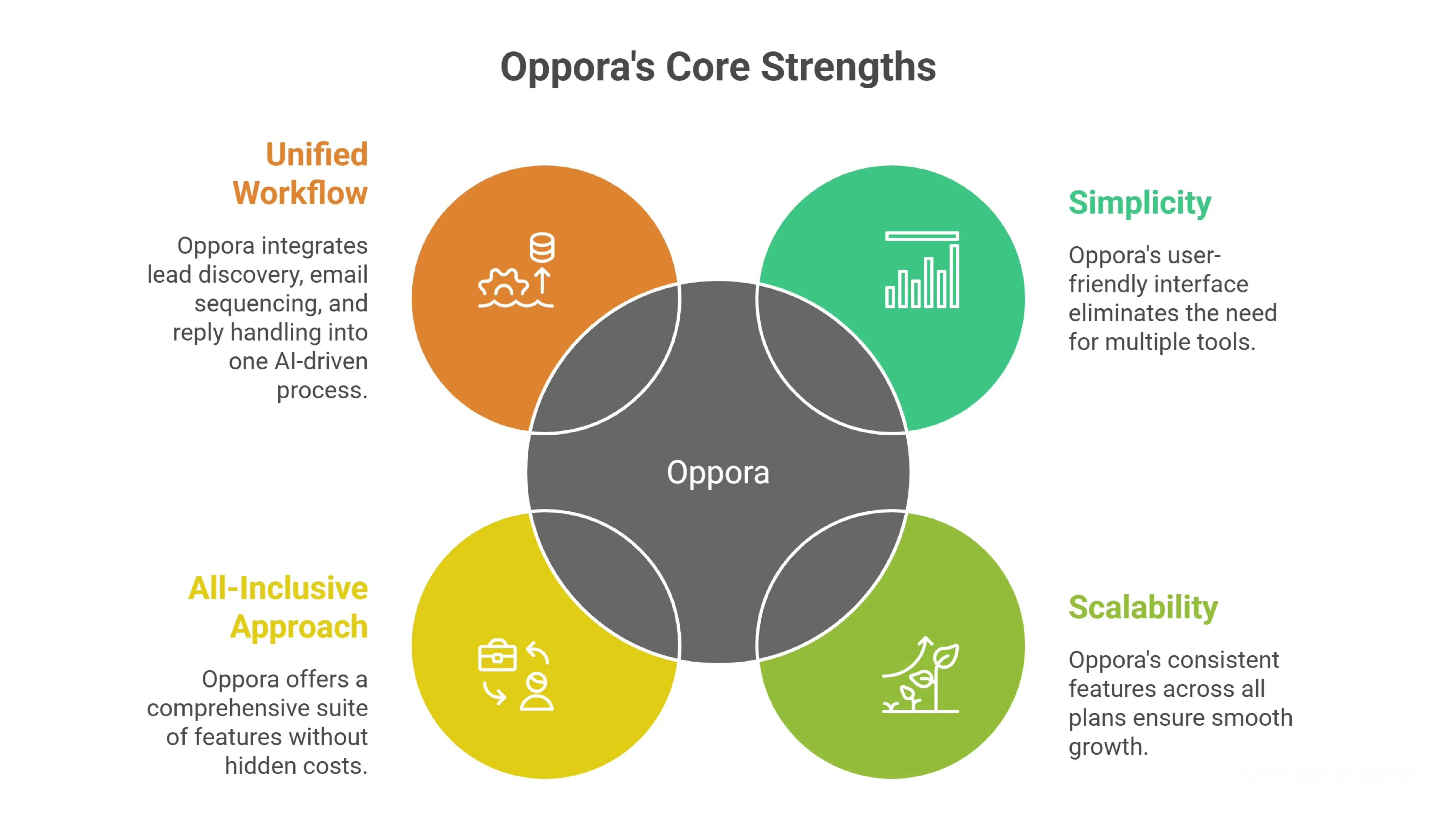 Oppora's Core Strengths

Unified Workflow

Oppora integrates lead discovery, email sequencing, and reply handling into one AI-driven process.

Simplicity

Oppora's user-friendly interface eliminates the need for multiple tools.

Oppora

All-Inclusive Approach

Oppora offers a comprehensive suite of features without hidden costs.

Scalability

Oppora's consistent features across all plans ensure smooth growth.